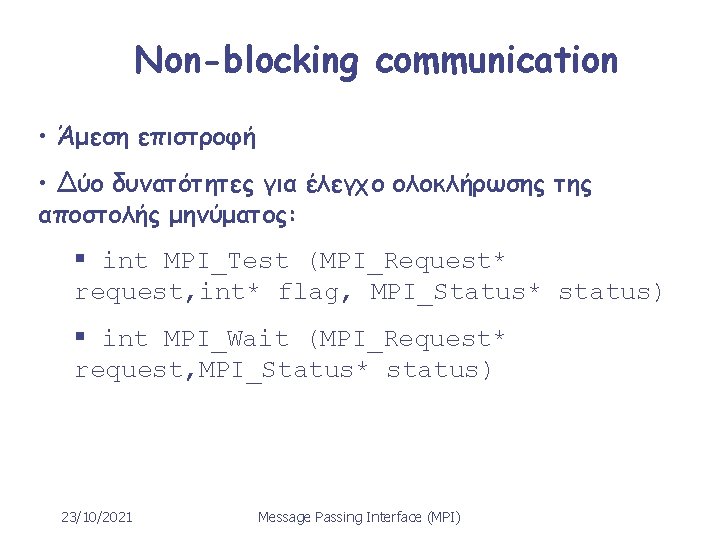 Non-blocking communication

• Άμεση επιστροφή

• Δύο δυνατότητες για έλεγχο ολοκλήρωσης της αποστολής μηνύματος:

▪ int MPI_Test (MPI_Request* request,int* flag, MPI_Status* status)

▪ int MPI_Wait (MPI_Request* request,MPI_Status* status)

23/10/2021

Message Passing Interface (MPI)